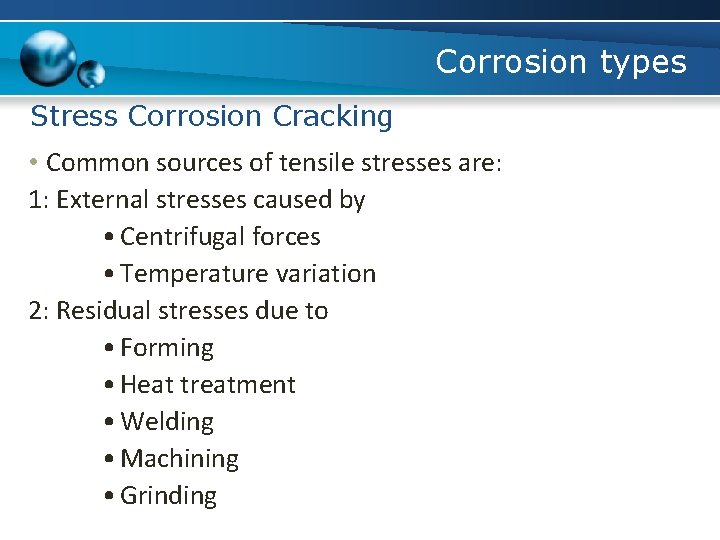 Corrosion types

Stress Corrosion Cracking

• Common sources of tensile stresses are:

1: External stresses caused by

• Centrifugal forces

• Temperature variation

2: Residual stresses due to

• Forming

• Heat treatment

• Welding

• Machining

• Grinding